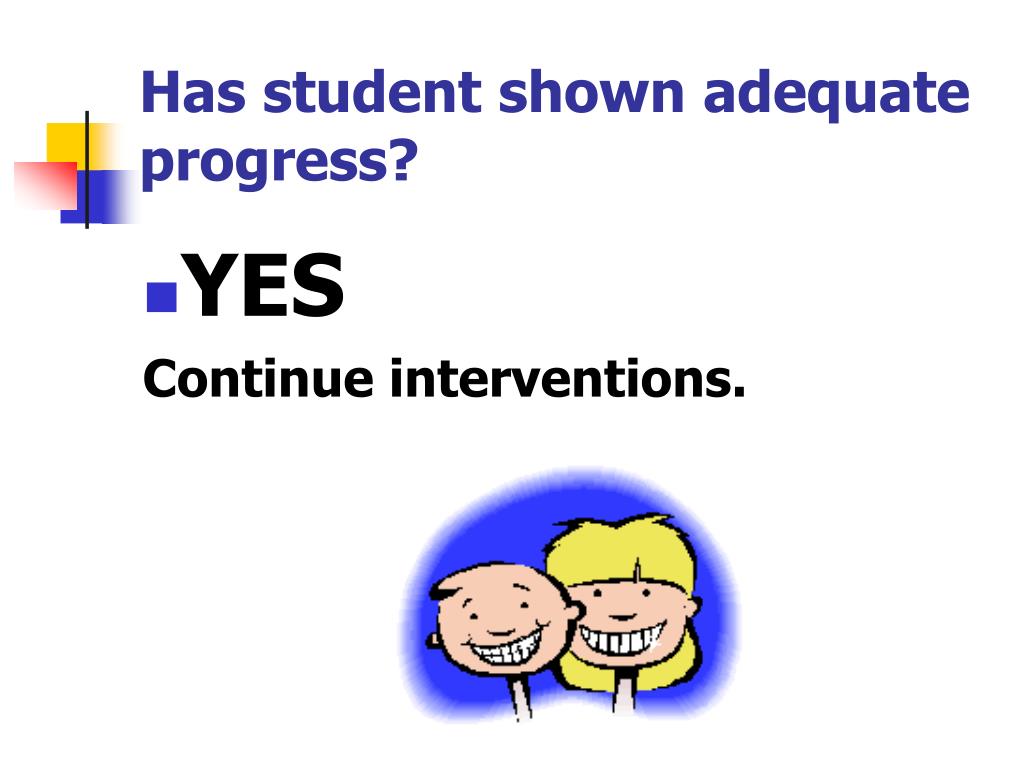 Has student shown adequate progress?

YES

Continue interventions.